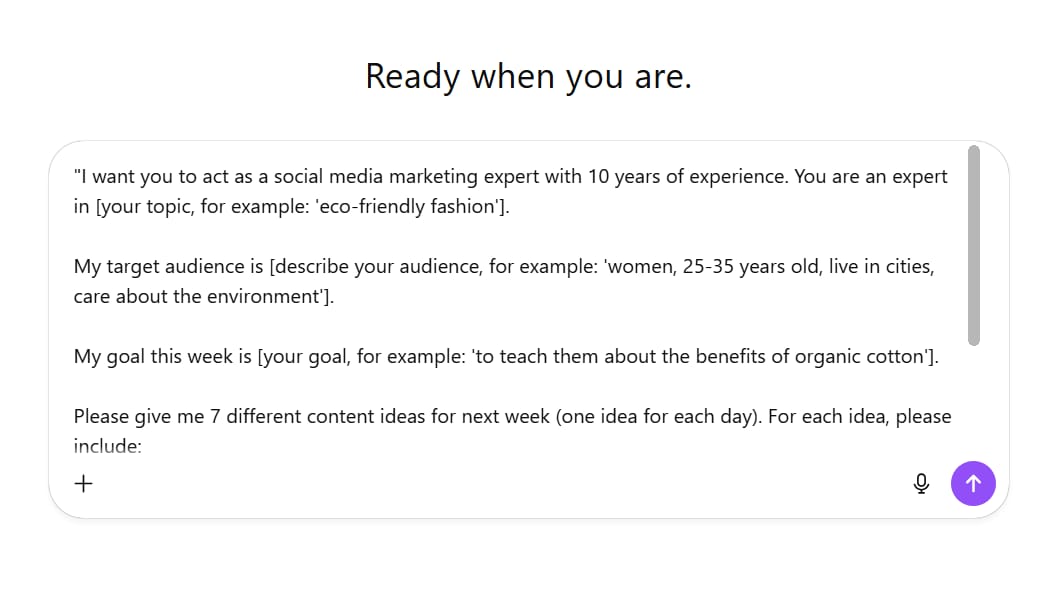 Ready when you are.

"I want you to act as a social media marketing expert with 10 years of experience. You are an expert in [your topic, for example: 'eco-friendly fashion'].

My target audience is [describe your audience, for example: 'women, 25-35 years old, live in cities, care about the environment'].

My goal this week is [your goal, for example: 'to teach them about the benefits of organic cotton'].

Please give me 7 different content ideas for next week (one idea for each day). For each idea, please include:

+